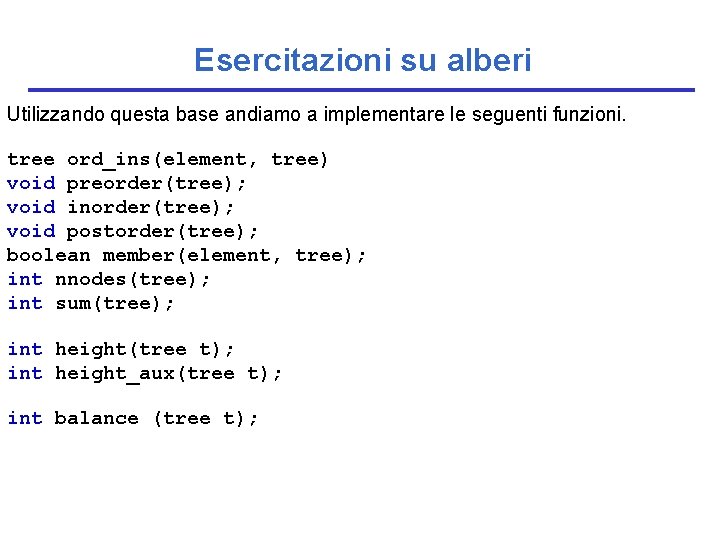 Esercitazioni su alberi

Utilizzando questa base andiamo a implementare le seguenti funzioni.

tree ord_ins(element, tree)
void preorder(tree);
void inorder(tree);
void postorder(tree);
boolean member(element, tree);
int nnodes(tree);
int sum(tree);

int height(tree t);
int height_aux(tree t);

int balance (tree t);